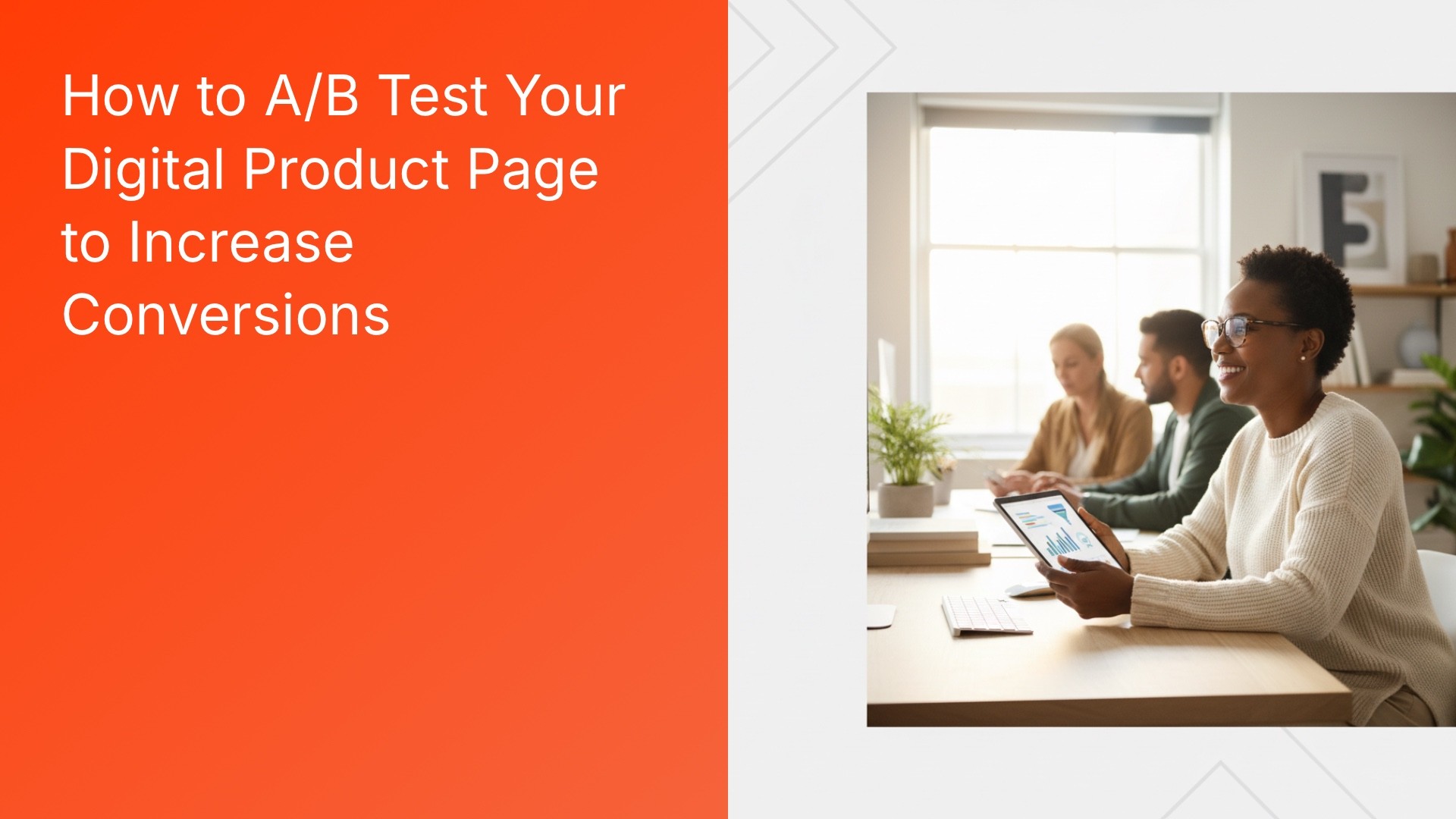 How to A/B Test Your Digital Product Page to Increase Conversions